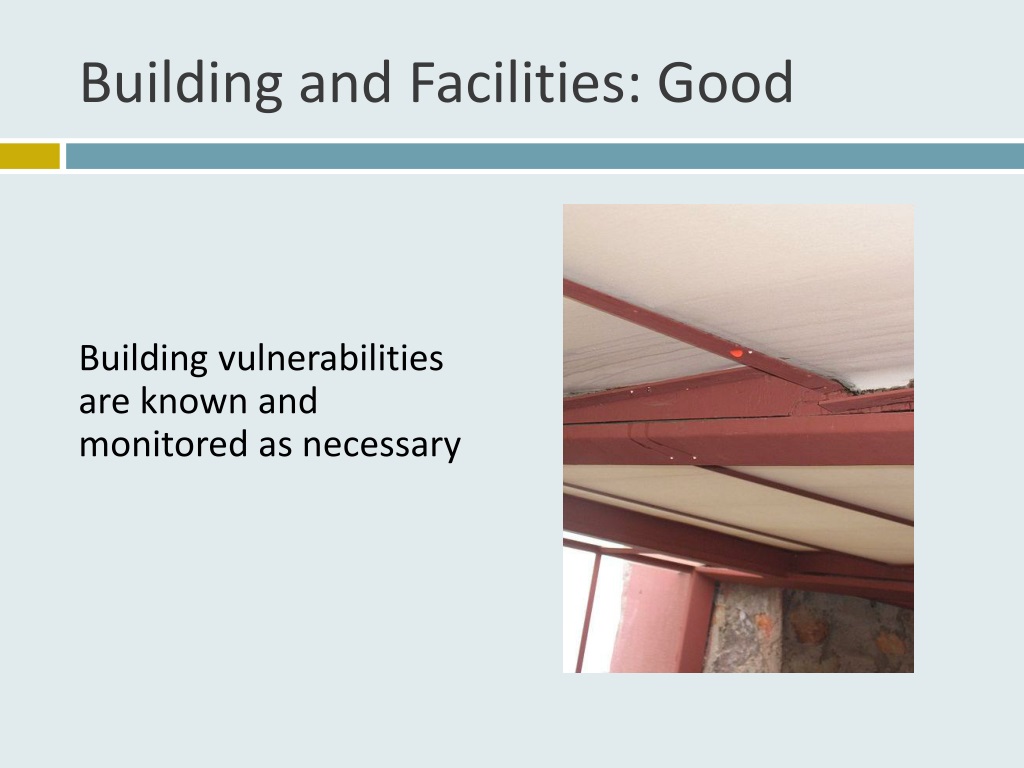 Building and Facilities: Good

Building vulnerabilities are known and monitored as necessary